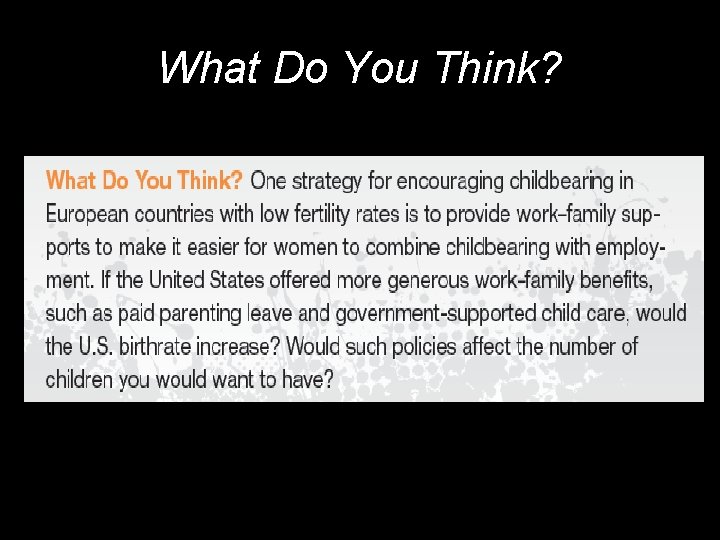 What Do You Think?

What Do You Think? One strategy for encouraging childbearing in European countries with low fertility rates is to provide work-family supports to make it easier for women to combine childbearing with employment. If the United States offered more generous work-family benefits, such as paid parenting leave and government-supported child care, would the U.S. birthrate increase? Would such policies affect the number of children you would want to have?